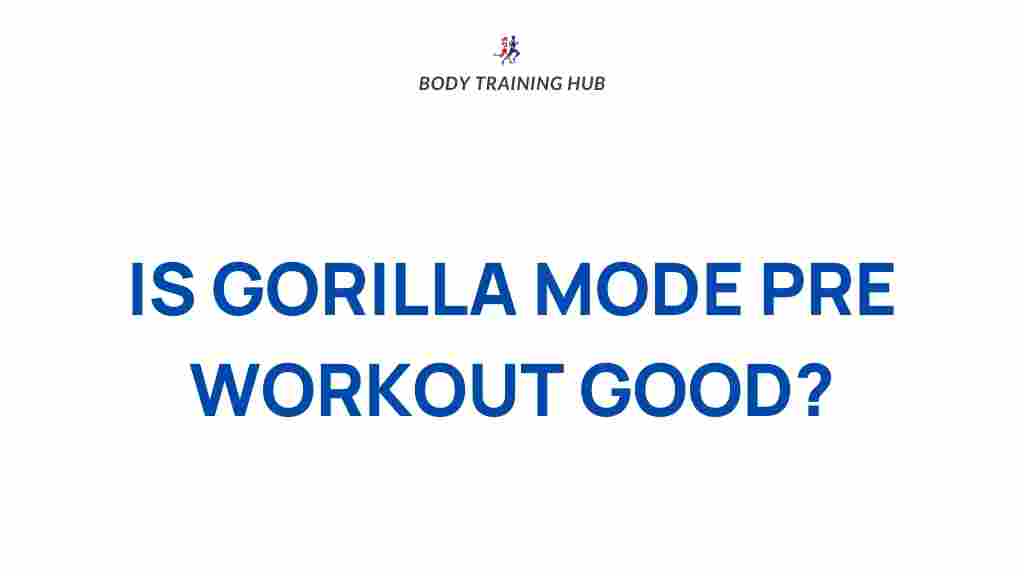 BODY TRAINING HUB

IS GORILLA MODE PRE WORKOUT GOOD?